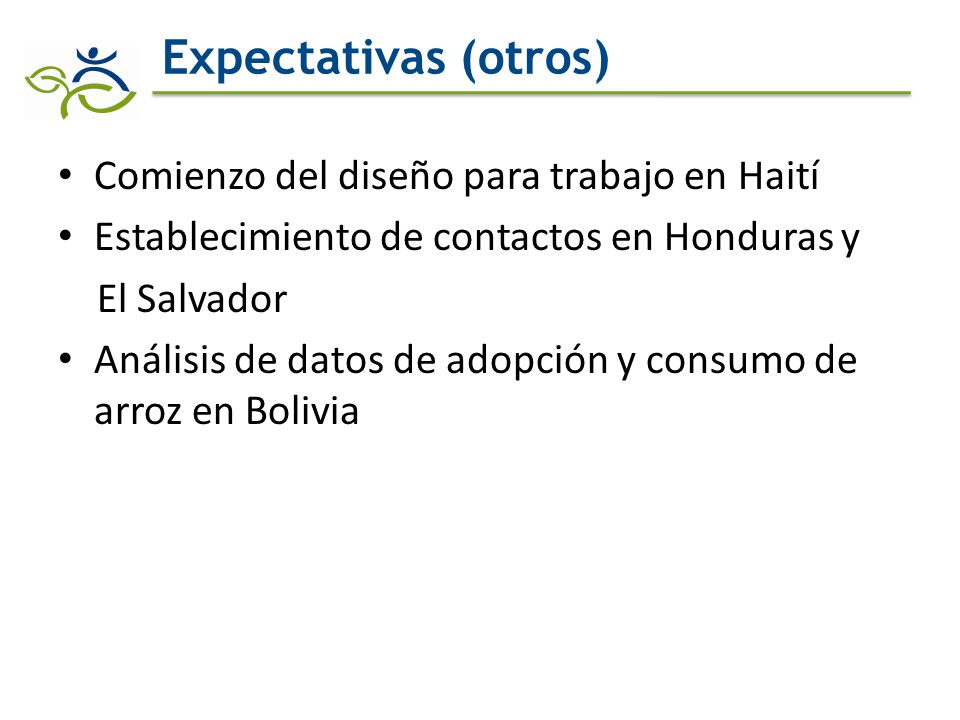 Expectativas (otros)

• Comienzo del diseño para trabajo en Haití
• Establecimiento de contactos en Honduras y El Salvador
• Análisis de datos de adopción y consumo de arroz en Bolivia